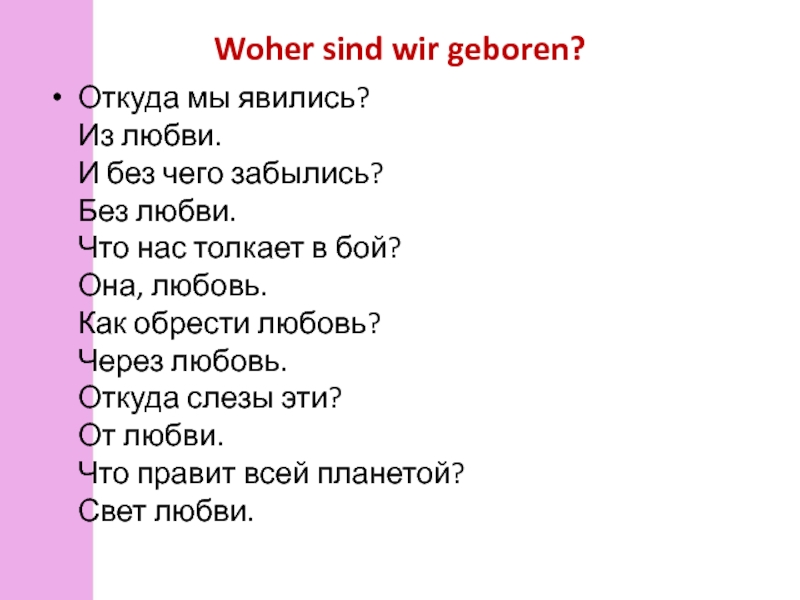 Woher sind wir geboren?

• Откуда мы явились?
Из любви.
И без чего забылись?
Без любви.
Что нас толкает в бой?
Она, любовь.
Как обрести любовь?
Через любовь.
Откуда слезы эти?
От любви.
Что правит всей планетой?
Свет любви.